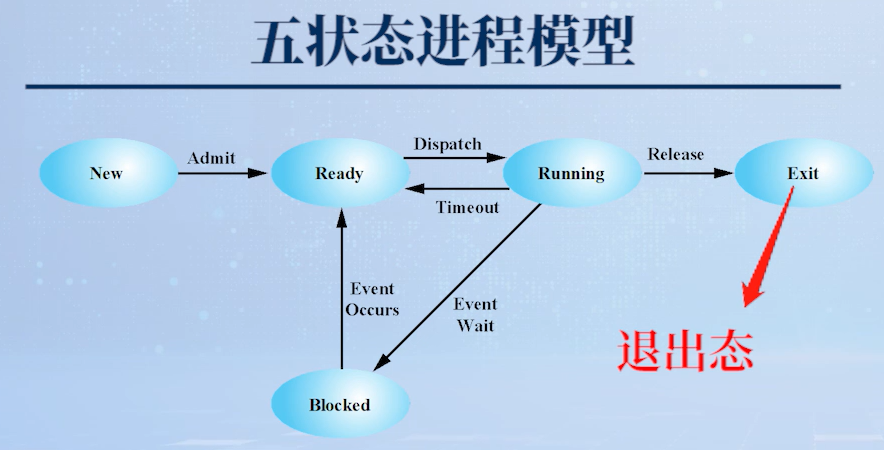 五状态进程模型

New
Admit
Ready
Dispatch
Timeout
Running
Release
Exit
Event Occurs
Event Wait
Blocked
退出态